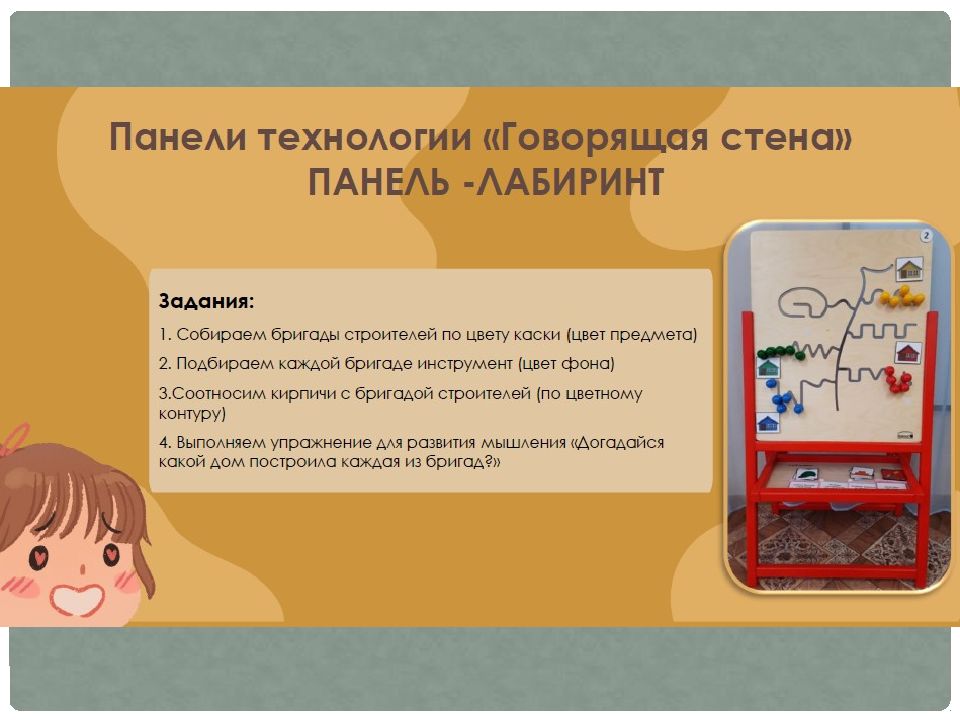 Панели технологии «Говорящая стена»
ПАНЕЛЬ -ЛАБИРИНТ

Задания:

1. Собираем бригады строителей по цвету каски (цвет предмета)

2. Подбираем каждой бригаде инструмент (цвет фона)

3.Соотносим кирпичи с бригадой строителей (по цветному контуру)

4. Выполняем упражнение для развития мышления «Догадайся какой дом построила каждая из бригад?»

2